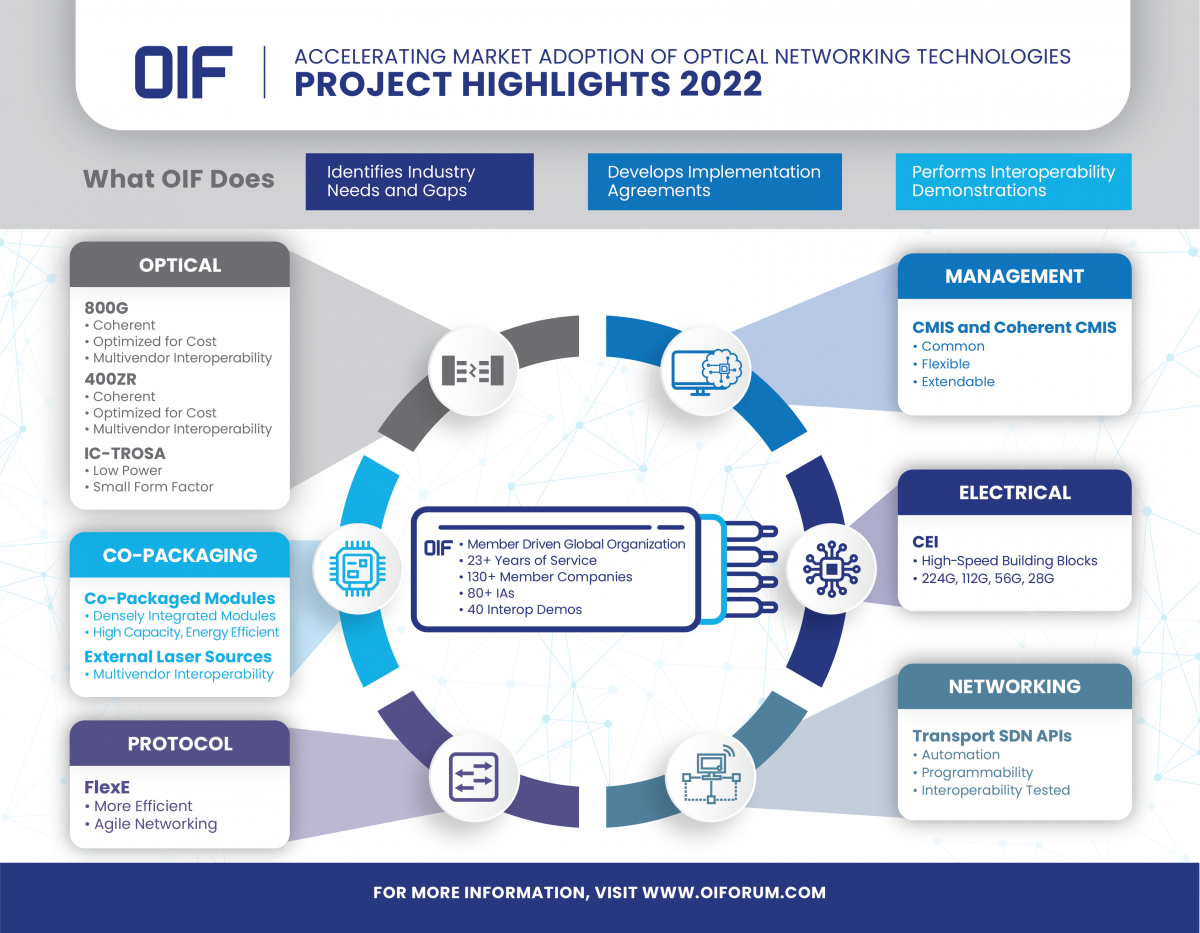 OIF

ACCELERATING MARKET ADOPTION OF OPTICAL NETWORKING TECHNOLOGIES
PROJECT HIGHLIGHTS 2022

What OIF Does

Identifies Industry Needs and Gaps

Develops Implementation Agreements

Performs Interoperability Demonstrations

OPTICAL

800G
• Coherent
• Optimized for Cost
• Multivendor Interoperability

400ZR
• Coherent
• Optimized for Cost
• Multivendor Interoperability

IC-TROSA
• Low Power
• Small Form Factor

CO-PACKAGING

Co-Packaged Modules
• Densely Integrated Modules
• High Capacity, Energy Efficient

External Laser Sources
• Multivendor Interoperability

PROTOCOL

FlexE
• More Efficient
• Agile Networking

OIF
• Member Driven Global Organization
• 23+ Years of Service
• 130+ Member Companies
• 80+ IAs
• 40 Interop Demos

MANAGEMENT

CMIS and Coherent CMIS
• Common
• Flexible
• Extendable

ELECTRICAL

CEI
• High-Speed Building Blocks
• 224G, 112G, 56G, 28G

NETWORKING

Transport SDN APIs
• Automation
• Programmability
• Interoperability Tested

FOR MORE INFORMATION, VISIT WWW.OIFORUM.COM